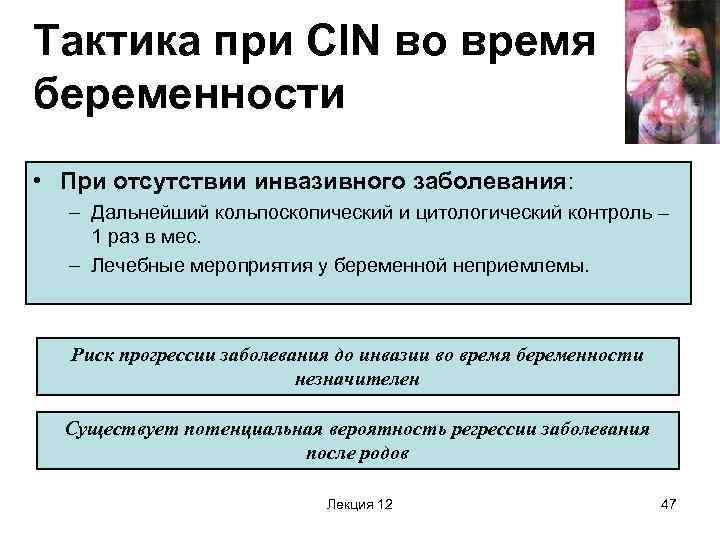 Тактика при CIN во время беременности

• При отсутствии инвазивного заболевания:
– Дальнейший кольпоскопический и цитологический контроль – 1 раз в мес.
– Лечебные мероприятия у беременной неприемлемы.

Риск прогрессии заболевания до инвазии во время беременности незначителен

Существует потенциальная вероятность регрессии заболевания после родов

Лекция 12

47